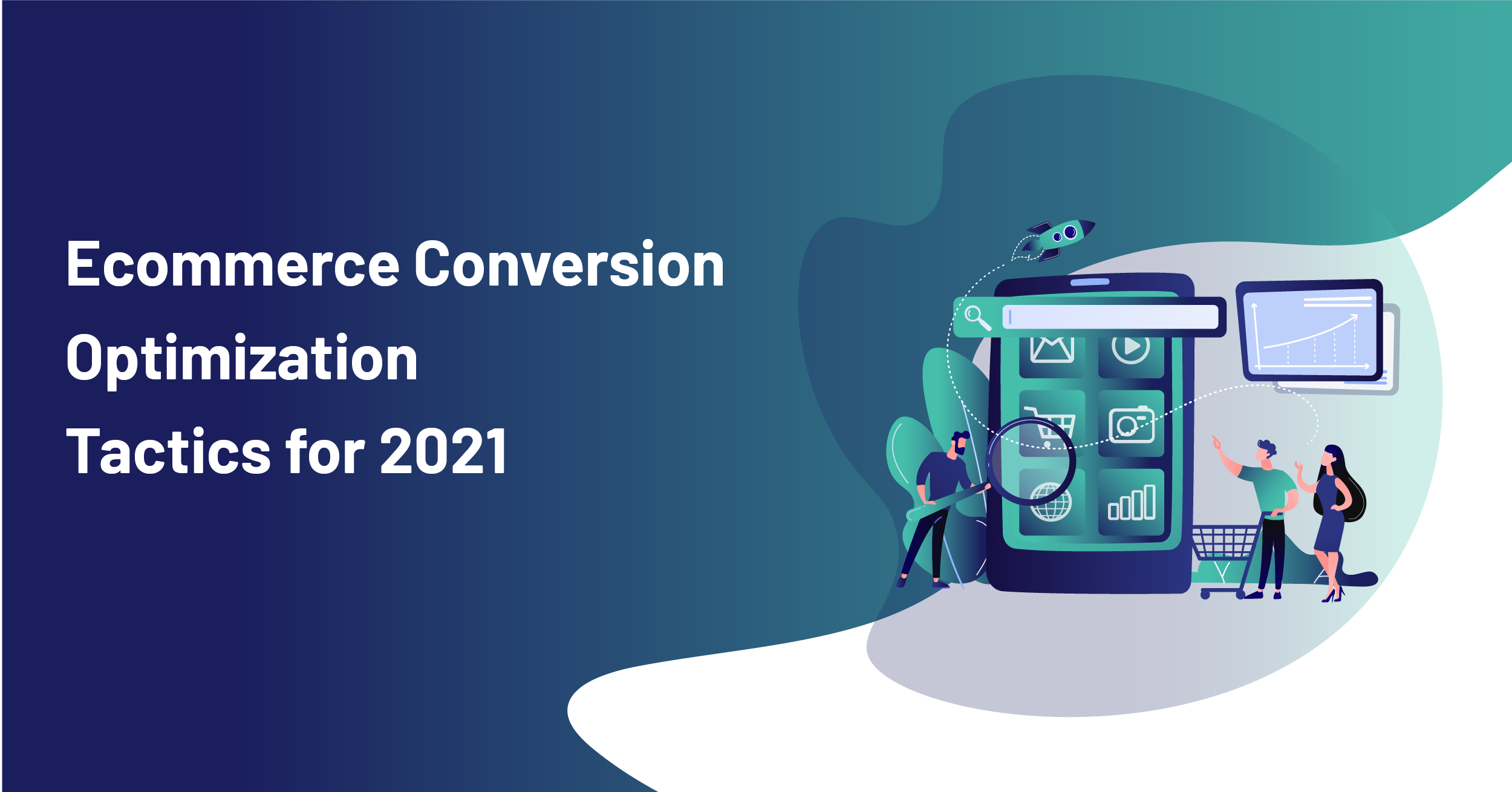 Ecommerce Conversion Optimization Tactics for 2021